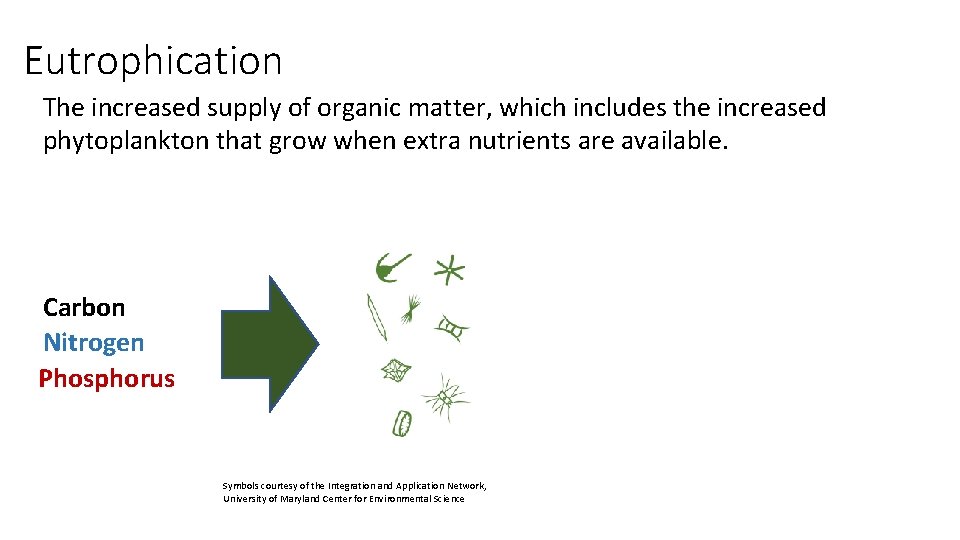 Eutrophication

The increased supply of organic matter, which includes the increased phytoplankton that grow when extra nutrients are available.

Carbon
Nitrogen
Phosphorus

Symbols courtesy of the Integration and Application Network, University of Maryland Center for Environmental Science